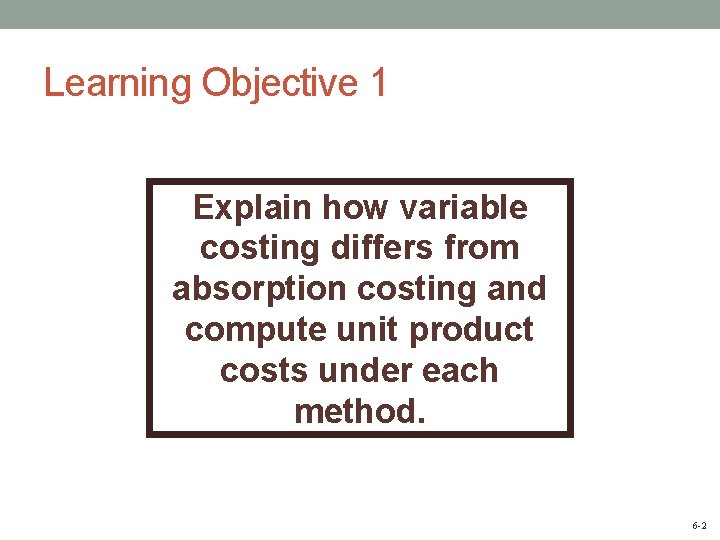 Learning Objective 1

Explain how variable costing differs from absorption costing and compute unit product costs under each method.

6-2